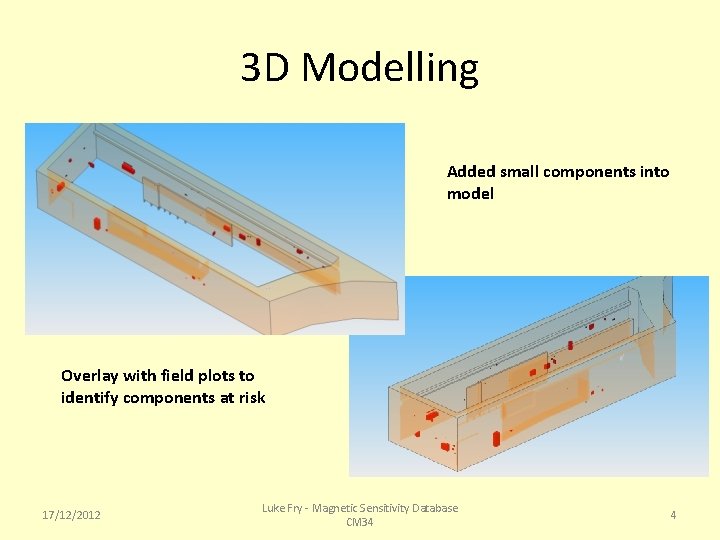 3D Modelling

Added small components into model

Overlay with field plots to identify components at risk

17/12/2012

Luke Fry - Magnetic Sensitivity Database CM34

4